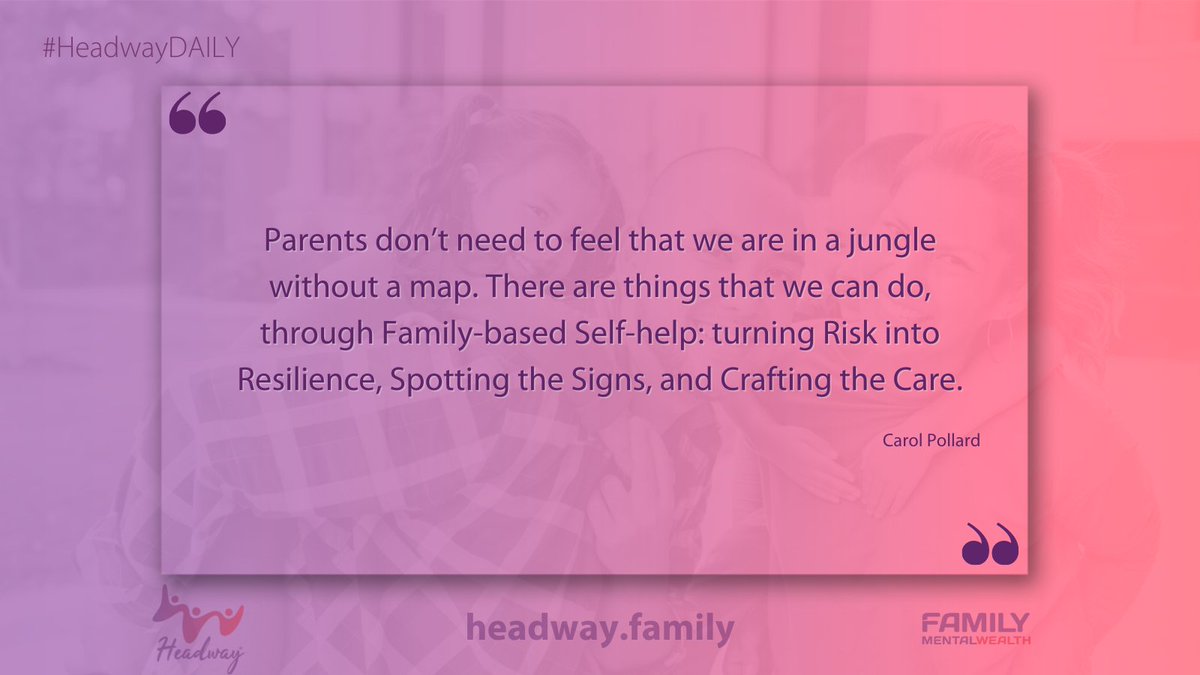 #HeadwayDAILY

“

Parents don’t need to feel that we are in a jungle without a map. There are things that we can do, through Family-based Self-help: turning Risk into Resilience, Spotting the Signs, and Crafting the Care.

Carol Pollard

”

Headway

headway.family

FAMILY MENTALWEALTH